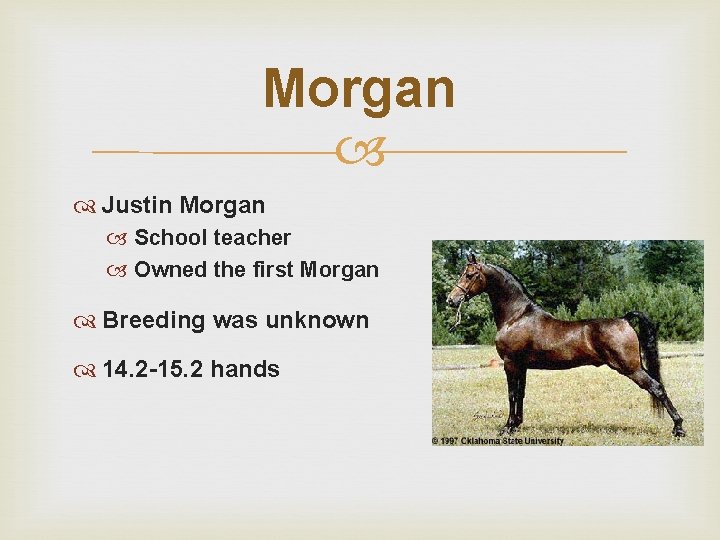 Morgan

Justin Morgan

School teacher

Owned the first Morgan

Breeding was unknown

14.2-15.2 hands

© 1997 Oklahoma State University